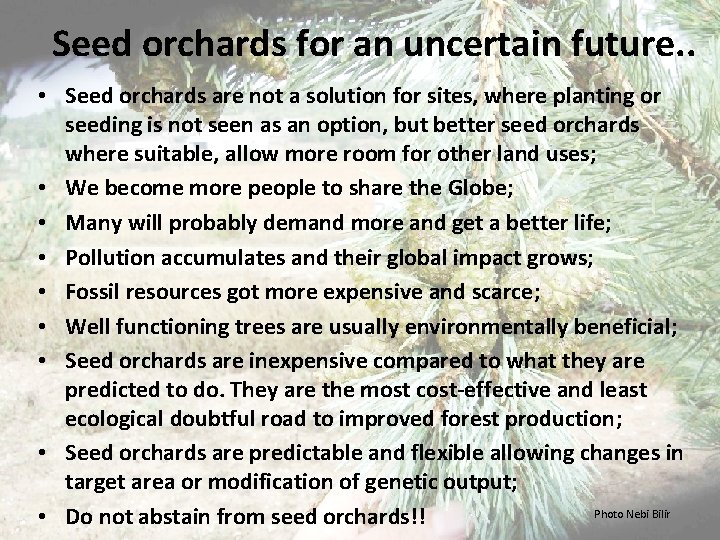 Seed orchards for an uncertain future..

• Seed orchards are not a solution for sites, where planting or seeding is not seen as an option, but better seed orchards where suitable, allow more room for other land uses;
• We become more people to share the Globe;
• Many will probably demand more and get a better life;
• Pollution accumulates and their global impact grows;
• Fossil resources got more expensive and scarce;
• Well functioning trees are usually environmentally beneficial;
• Seed orchards are inexpensive compared to what they are predicted to do. They are the most cost-effective and least ecological doubtful road to improved forest production;
• Seed orchards are predictable and flexible allowing changes in target area or modification of genetic output;
• Do not abstain from seed orchards!!

Photo Nebi Bilir